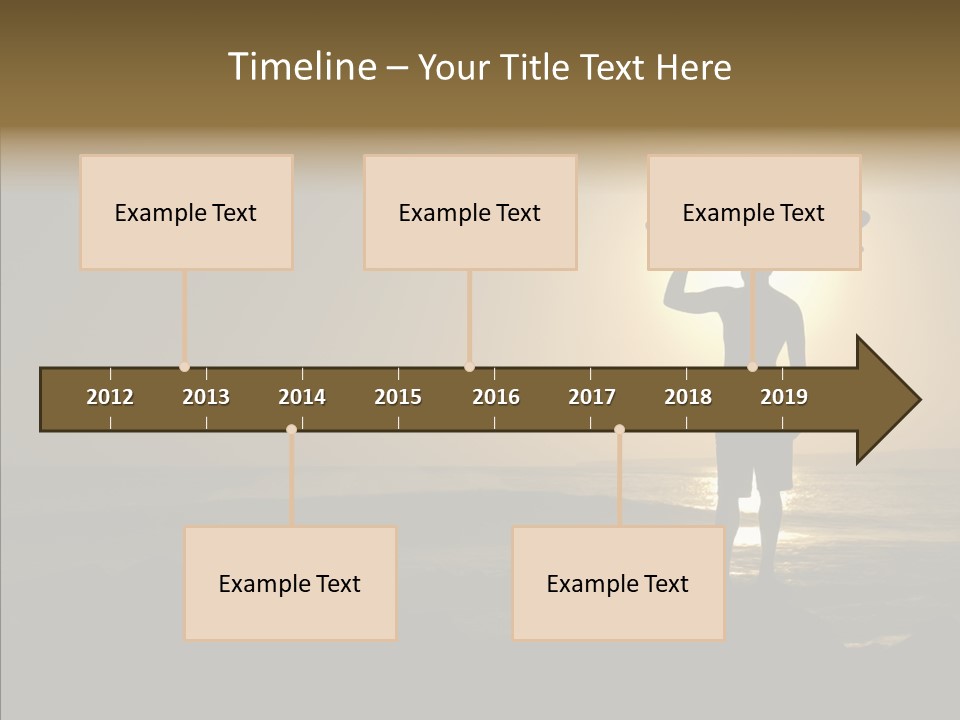 Timeline – Your Title Text Here

Example Text

Example Text

Example Text

2012 2013 2014 2015 2016 2017 2018 2019

Example Text

Example Text